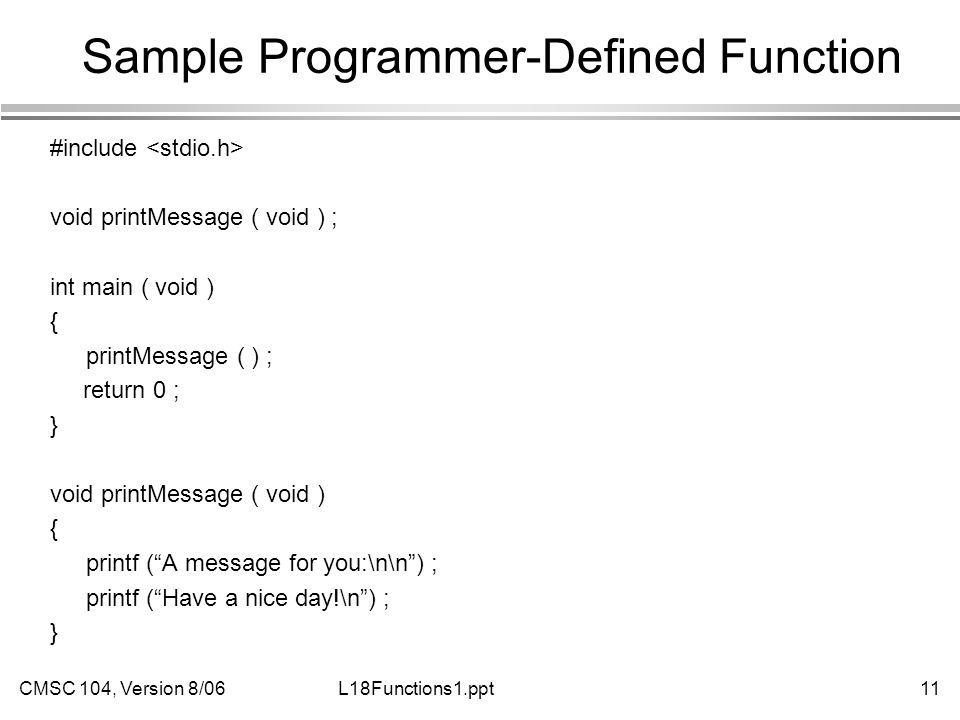 Sample Programmer-Defined Function

#include <stdio.h>

void printMessage ( void ) ;

int main ( void )
{
printMessage ( ) ;
return 0 ;
}

void printMessage ( void )
{
printf (“A message for you:\n\n”) ;
printf (“Have a nice day!\n”) ;
}

CMSC 104, Version 8/06

L18Functions1.ppt

11